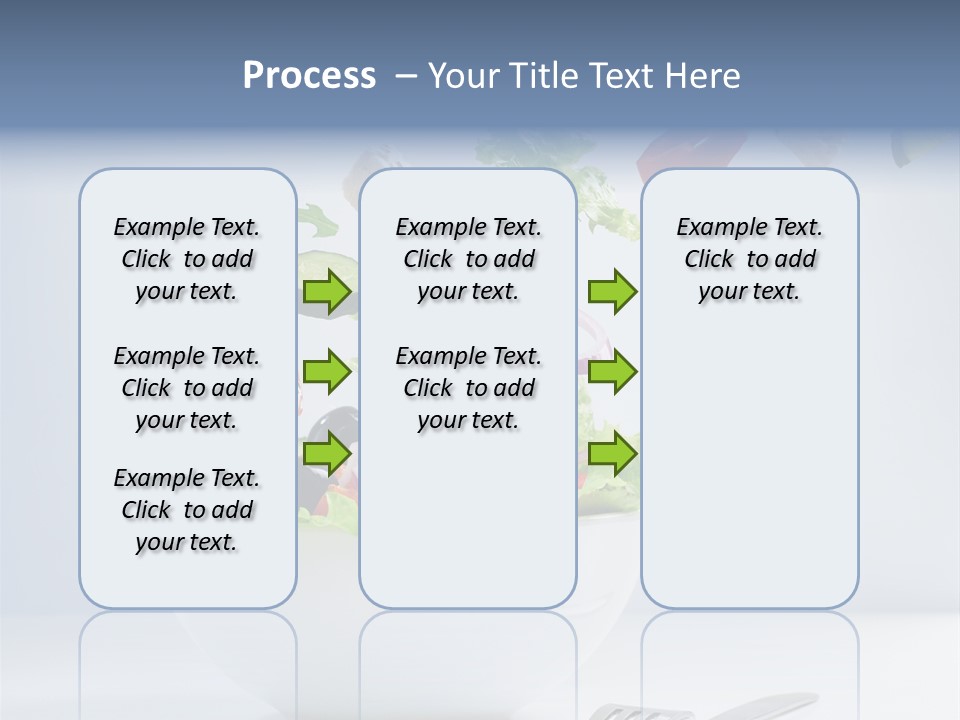 Process – Your Title Text Here

Example Text. Click to add your text.

Example Text. Click to add your text.

Example Text. Click to add your text.

Example Text. Click to add your text.

Example Text. Click to add your text.

Example Text. Click to add your text.